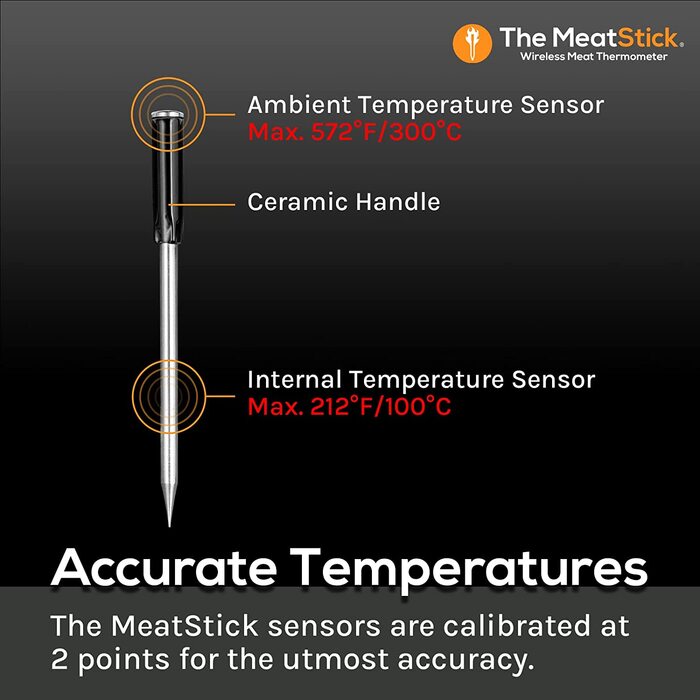 The MeatStick.
Wireless Meat Thermometer

Ambient Temperature Sensor
Max. 572°F/300°C

Ceramic Handle

Internal Temperature Sensor
Max. 212°F/100°C

Accurate Temperatures

The MeatStick sensors are calibrated at 2 points for the utmost accuracy.